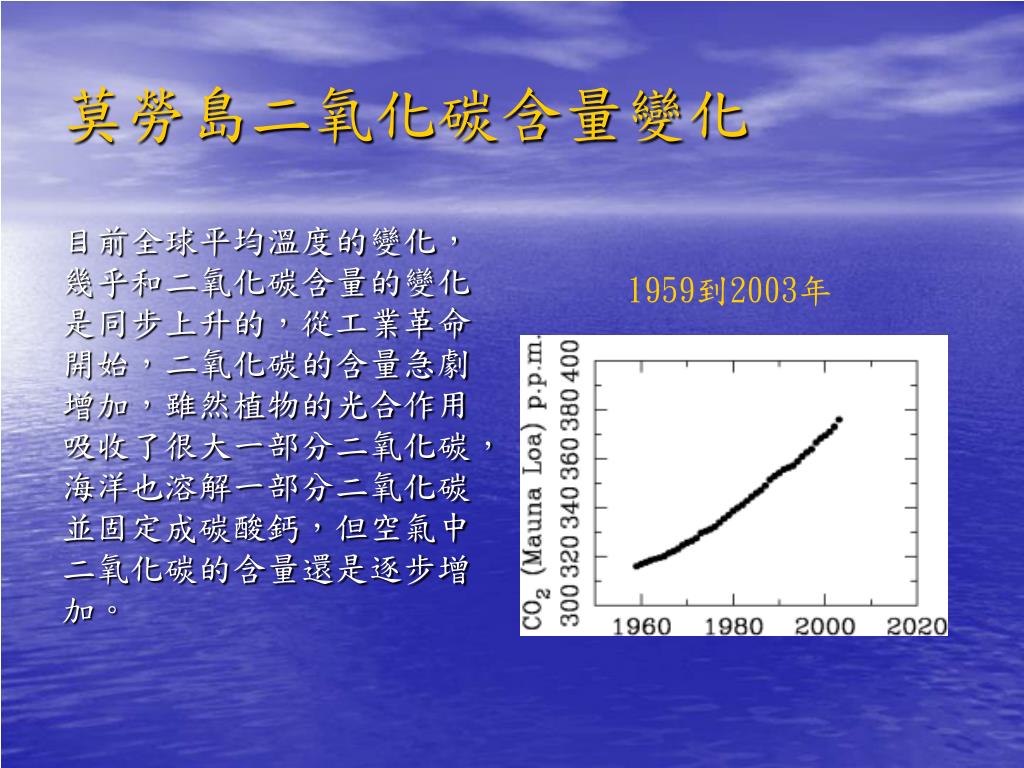 莫勞島二氧化碳含量變化

目前全球平均溫度的變化，幾乎和二氧化碳含量的變化是同步上升的，從工業革命開始，二氧化碳的含量急劇增加，雖然植物的光合作用吸收了很大一部分二氧化碳，海洋也溶解一部分二氧化碳並固定成碳酸鈣，但空氣中二氧化碳的含量還是逐步增加。

1959到2003年

$CO_2$ (Mauna Loa) p.p.m.

300 320 340 360 380 400

1960 1980 2000 2020